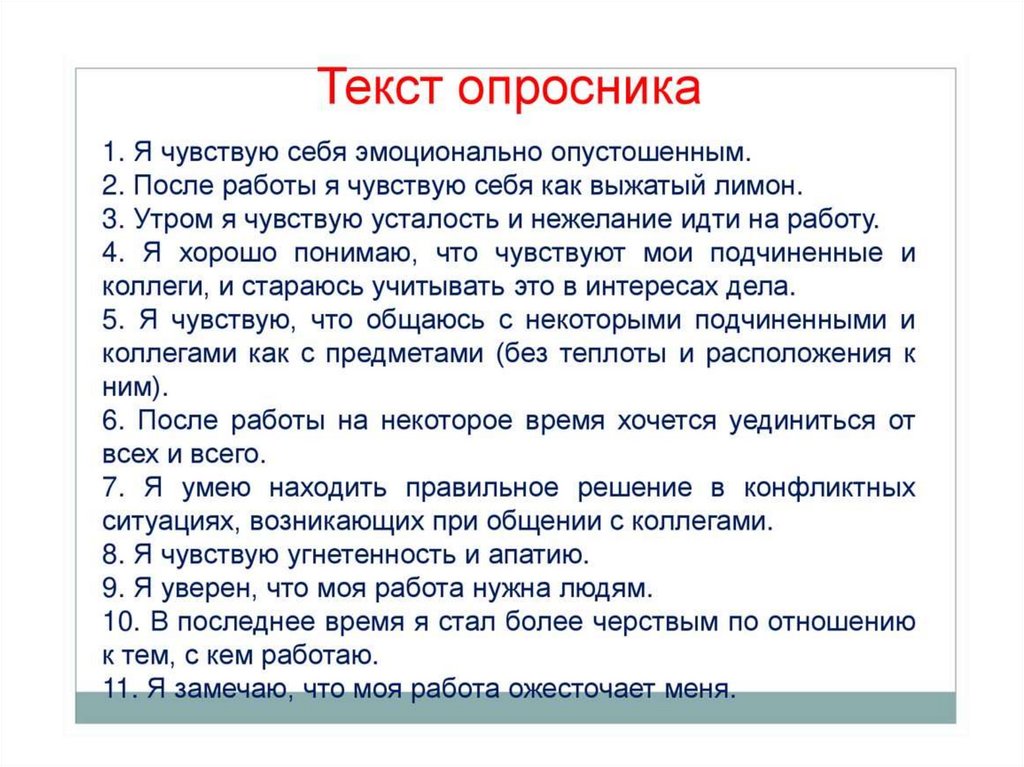 Текст опросника

1. Я чувствую себя эмоционально опустошенным.
2. После работы я чувствую себя как выжатый лимон.
3. Утром я чувствую усталость и нежелание идти на работу.
4. Я хорошо понимаю, что чувствуют мои подчиненные и коллеги, и стараюсь учитывать это в интересах дела.
5. Я чувствую, что общаюсь с некоторыми подчиненными и коллегами как с предметами (без теплоты и расположения к ним).
6. После работы на некоторое время хочется уединиться от всех и всего.
7. Я умею находить правильное решение в конфликтных ситуациях, возникающих при общении с коллегами.
8. Я чувствую угнетенность и апатию.
9. Я уверен, что моя работа нужна людям.
10. В последнее время я стал более черствым по отношению к тем, с кем работаю.
11. Я замечаю, что моя работа ожесточает меня.